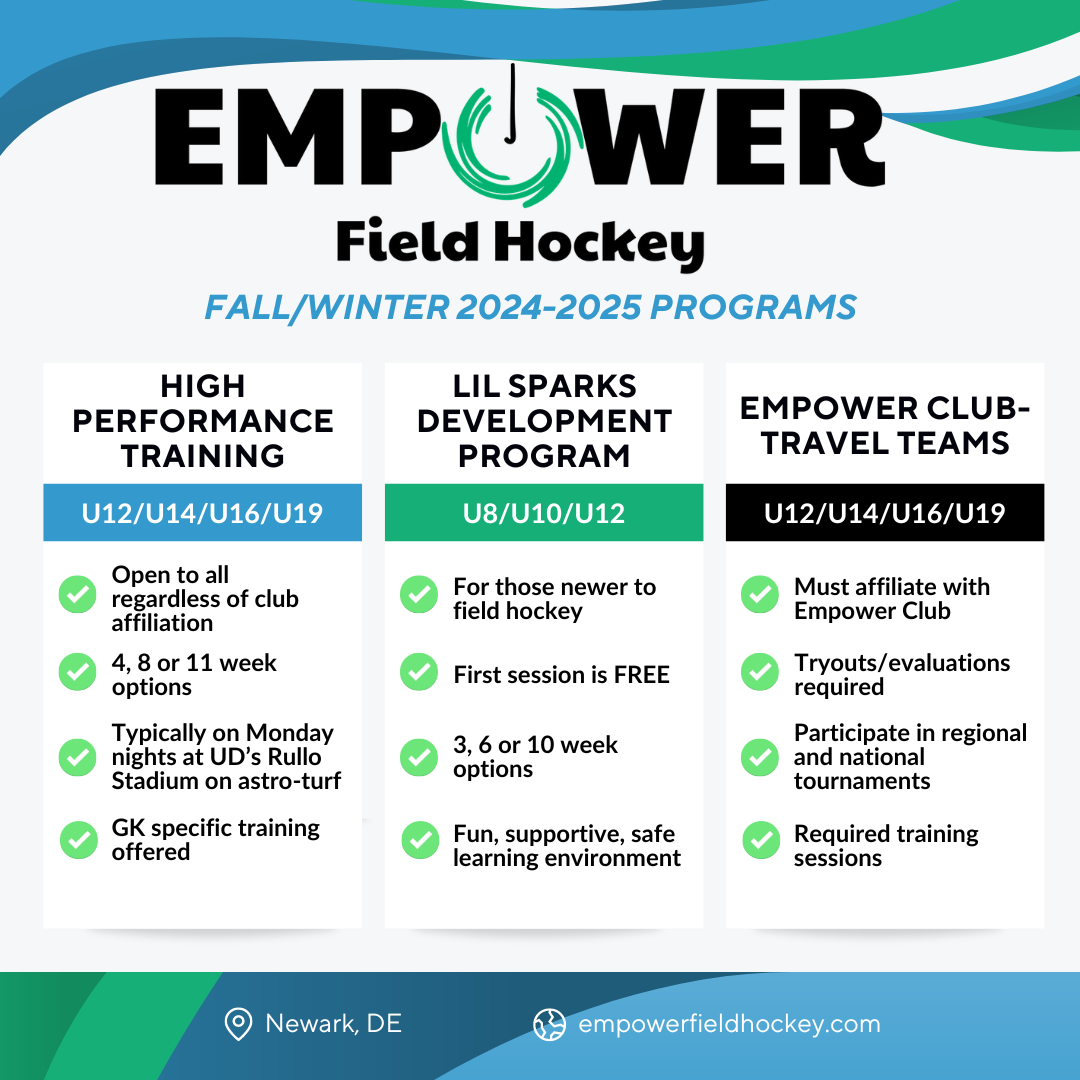 EMPOWER

Field Hockey

FALL/WINTER 2024-2025 PROGRAMS

HIGH PERFORMANCE TRAINING

U12/U14/U16/U19

Open to all regardless of club affiliation

4, 8 or 11 week options

Typically on Monday nights at UD's Rullo Stadium on astro-turf

GK specific training offered

LIL SPARKS DEVELOPMENT PROGRAM

U8/U10/U12

For those newer to field hockey

First session is FREE

3, 6 or 10 week options

Fun, supportive, safe learning environment

EMPOWER CLUB-TRAVEL TEAMS

U12/U14/U16/U19

Must affiliate with Empower Club

Tryouts/evaluations required

Participate in regional and national tournaments

Required training sessions

Newark, DE

empowerfieldhockey.com